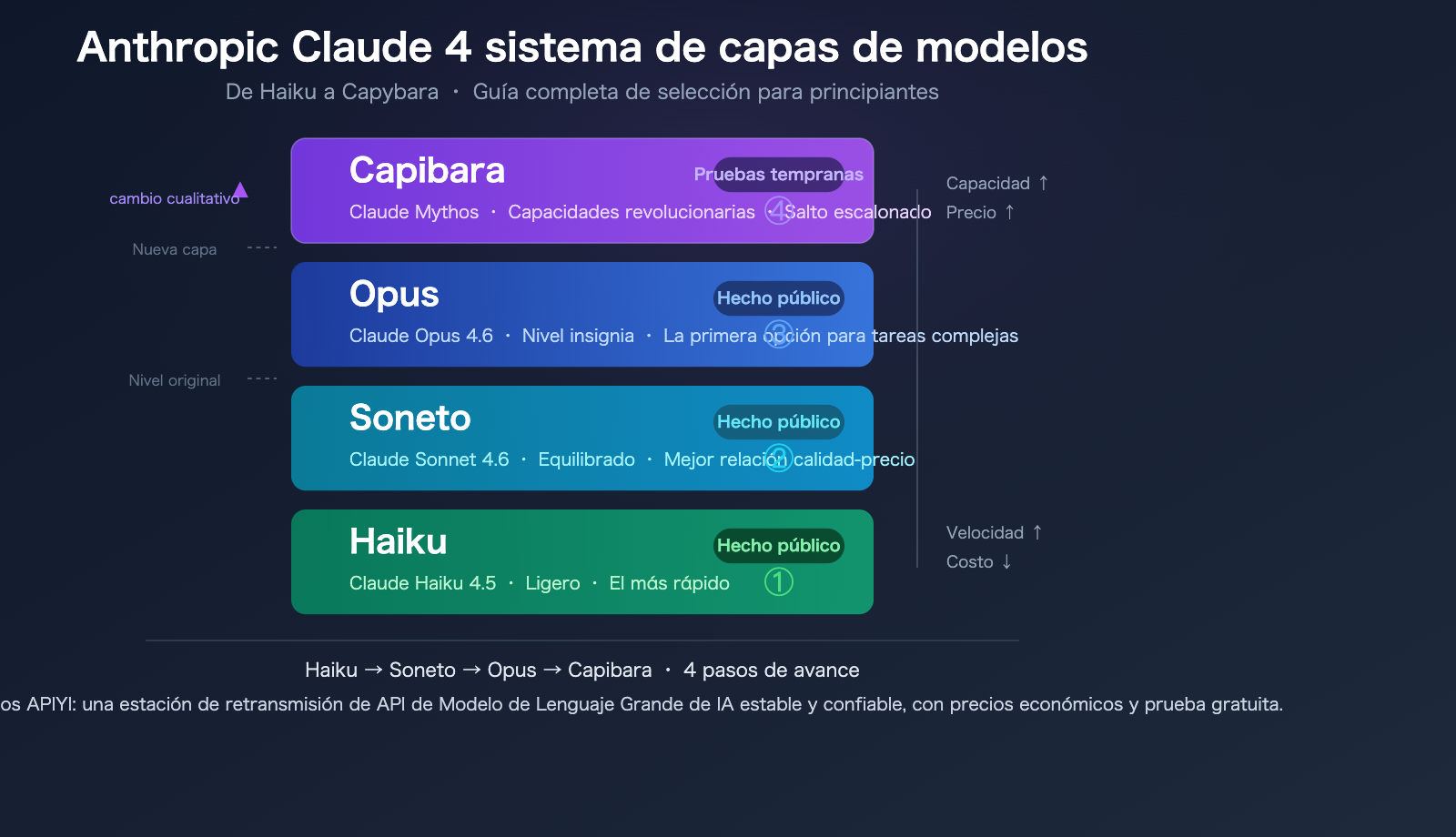 Anthropic Claude 4 sistema de capas de modelos

De Haiku a Capybara · Guía completa de selección para principiantes

cambio cualitativo

Nueva capa

Nivel original

Capibara
Pruebas tempranas
Claude Mythos · Capacidades revolucionarias · Salto escalonado
④

Opus
Hecho público
Claude Opus 4.6 · Nivel insignia · La primera opción para tareas complejas
③

Soneto
Hecho público
Claude Sonnet 4.6 · Equilibrado · Mejor relación calidad-precio
②

Haiku
Hecho público
Claude Haiku 4.5 · Ligero · El más rápido
①

Capacidad ↑
Precio ↑

Velocidad ↑
Costo ↓

Haiku → Soneto → Opus → Capibara · 4 pasos de avance

os APIYI: una estación de retransmisión de API de Modelo de Lenguaje Grande de IA estable y confiable, con precios económicos y prueba gratuita.